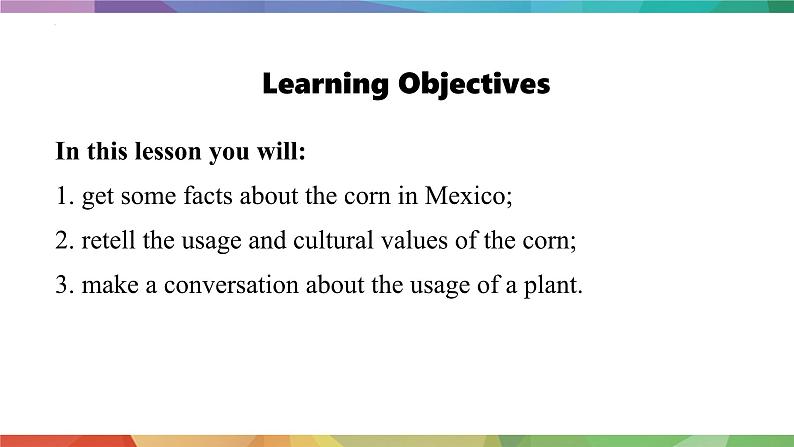 Learning Objectives

In this lesson you will:

1. get some facts about the corn in Mexico;

2. retell the usage and cultural values of the corn;

3. make a conversation about the usage of a plant.